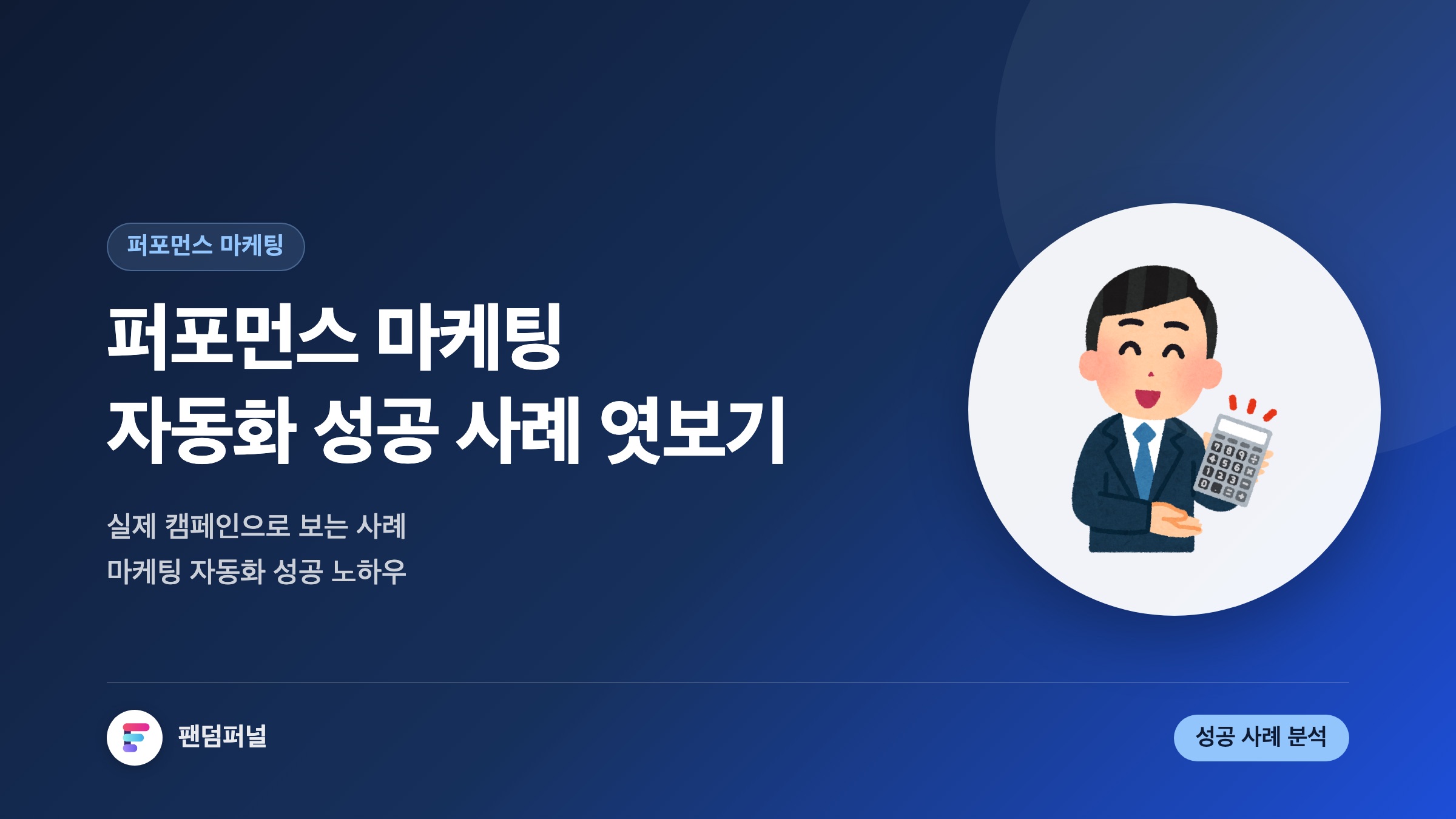 퍼포먼스 마케팅

퍼포먼스 마케팅
자동화 성공 사례 엿보기

실제 캠페인으로 보는 사례
마케팅 자동화 성공 노하우

팬덤퍼널

성공 사례 분석